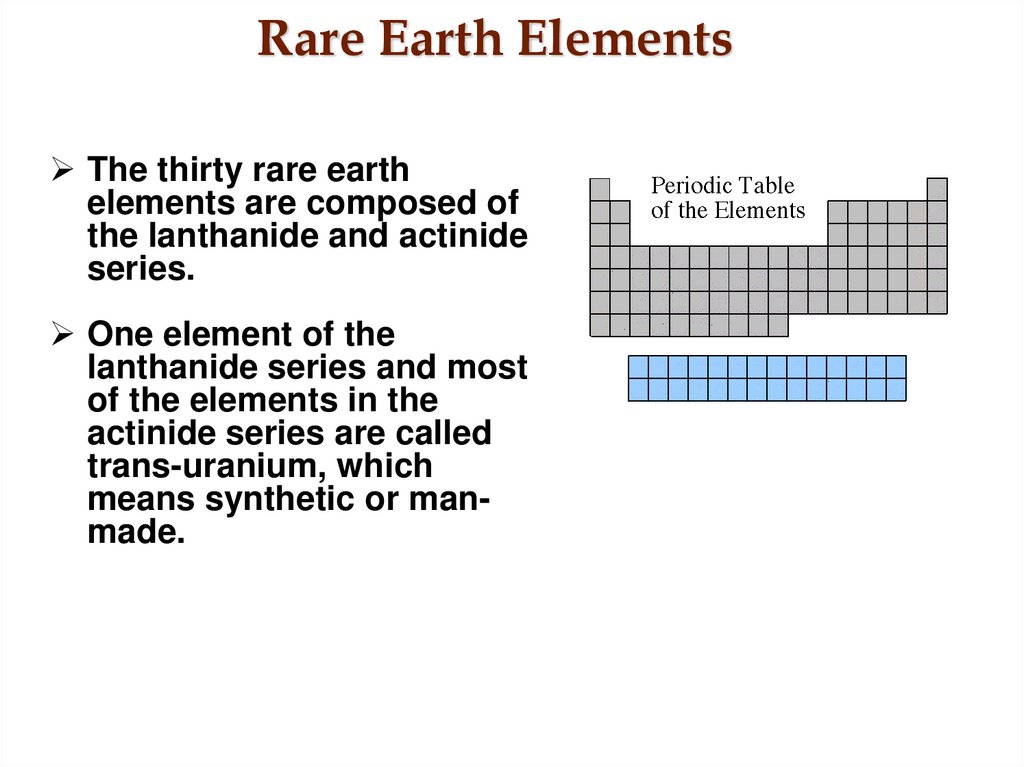 Rare Earth Elements

➢ The thirty rare earth elements are composed of the lanthanide and actinide series.

➢ One element of the lanthanide series and most of the elements in the actinide series are called trans-uranium, which means synthetic or man-made.

Periodic Table of the Elements